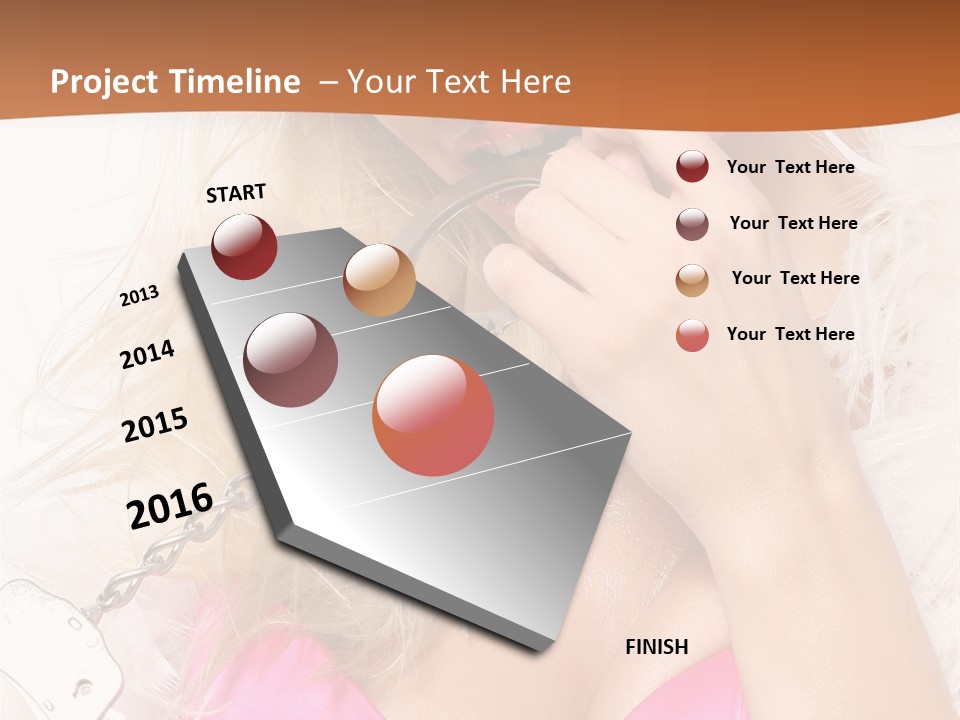 Project Timeline – Your Text Here

START

2013

2014

2015

2016

FINISH

Your Text Here

Your Text Here

Your Text Here

Your Text Here